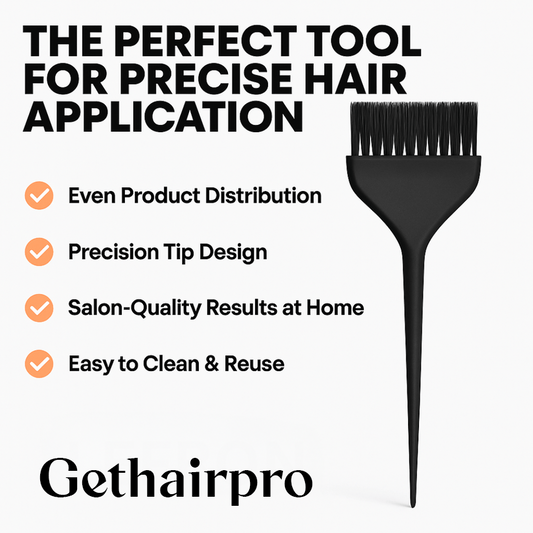 THE PERFECT TOOL FOR PRECISE HAIR APPLICATION

Even Product Distribution

Precision Tip Design

Salon-Quality Results at Home

Easy to Clean & Reuse

Gethairpro